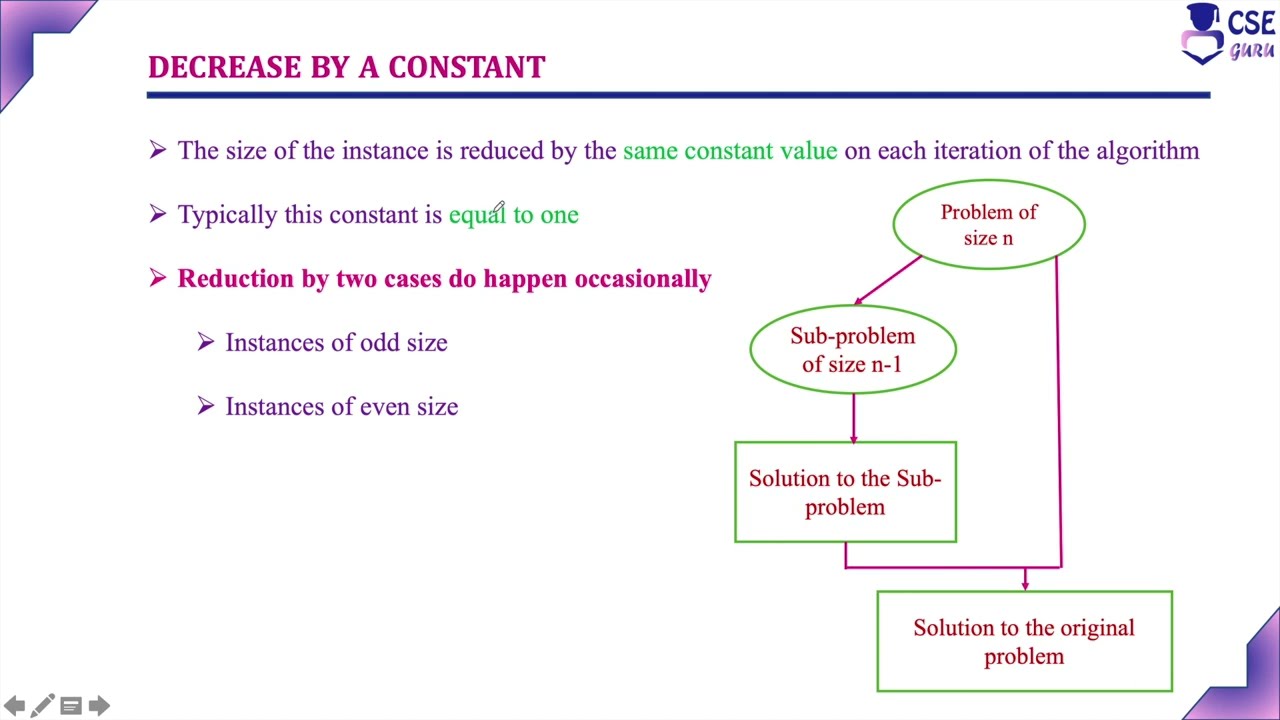 CSE GURU

DECREASE BY A CONSTANT

➢ The size of the instance is reduced by the same constant value on each iteration of the algorithm

➢ Typically this constant is equal to one

➢ Reduction by two cases do happen occasionally

➢ Instances of odd size

➢ Instances of even size

Problem of size n

Sub-problem of size n-1

Solution to the Sub-problem

Solution to the original problem